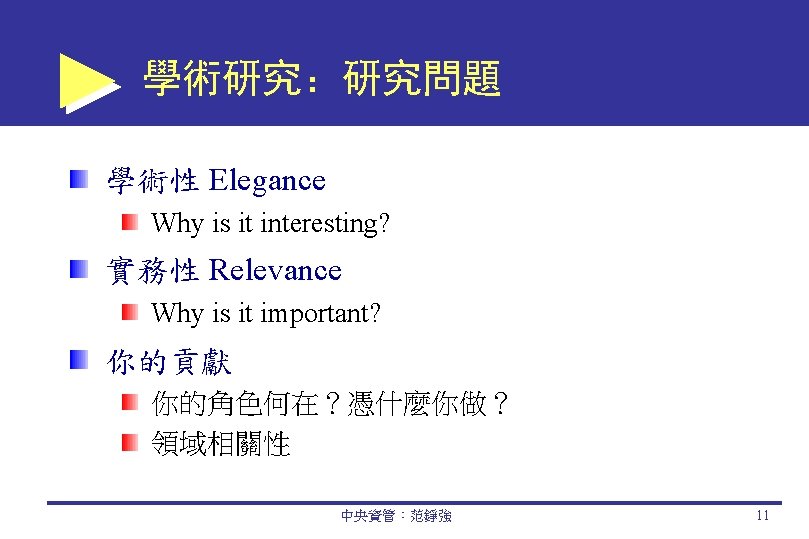 學術研究：研究問題

學術性 Elegance

Why is it interesting?

實務性 Relevance

Why is it important?

你的貢獻

你的角色何在？憑什麼你做？

領域相關性

中央資管：范錚強

11